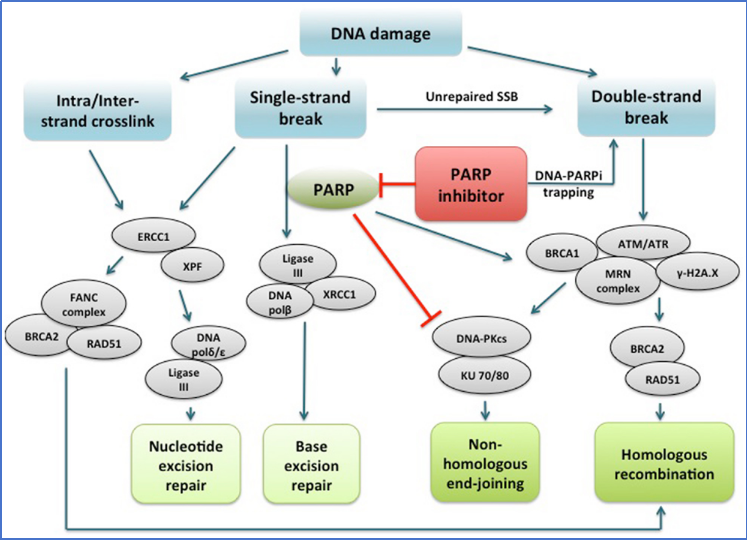 DNA damage

Intra/Inter-strand crosslink

Single-strand break

Unrepaired SSB

Double-strand break

PARP

PARP inhibitor

DNA-PARPi trapping

ERCC1

XPF

FANC complex

BRCA2

RAD51

DNA polδ/ε

Ligase III

Ligase III

DNA polβ

XRCC1

BRCA1

ATM/ATR

MRN complex

γ-H2A.X

DNA-PKcs

KU 70/80

BRCA2

RAD51

Nucleotide excision repair

Base excision repair

Non-homologous end-joining

Homologous recombination